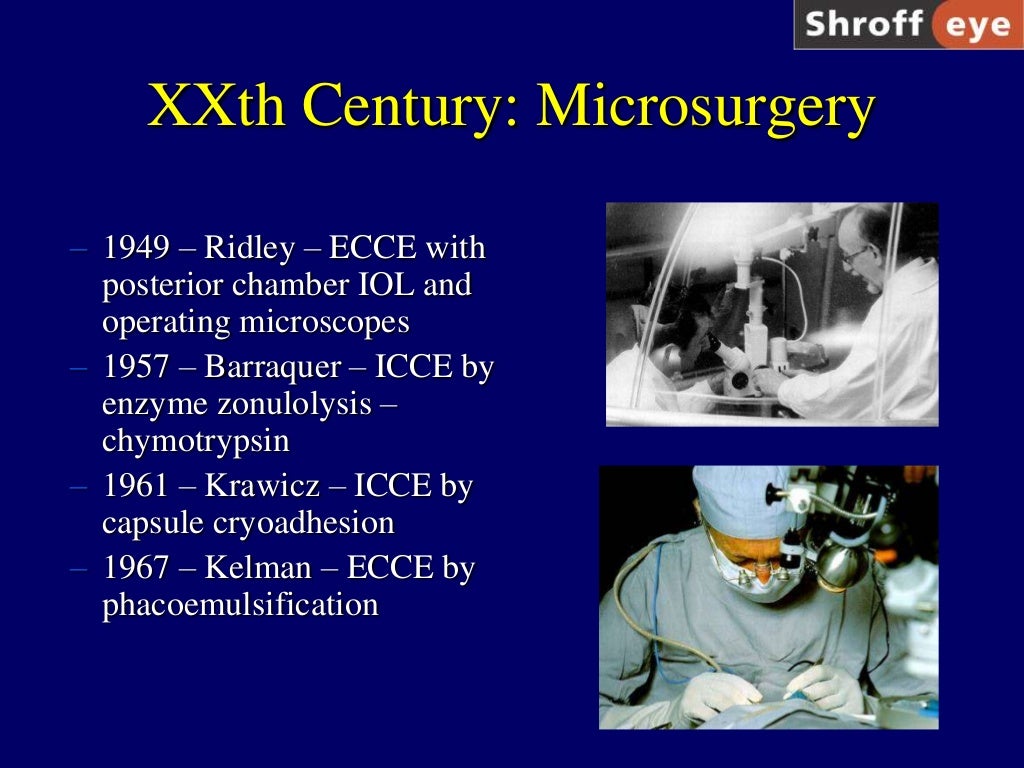 Shroff eye

XXth Century: Microsurgery

– 1949 – Ridley – ECCE with posterior chamber IOL and operating microscopes
– 1957 – Barraquer – ICCE by enzyme zonulolysis – chymotrypsin
– 1961 – Krawicz – ICCE by capsule cryoadhesion
– 1967 – Kelman – ECCE by phacoemulsification